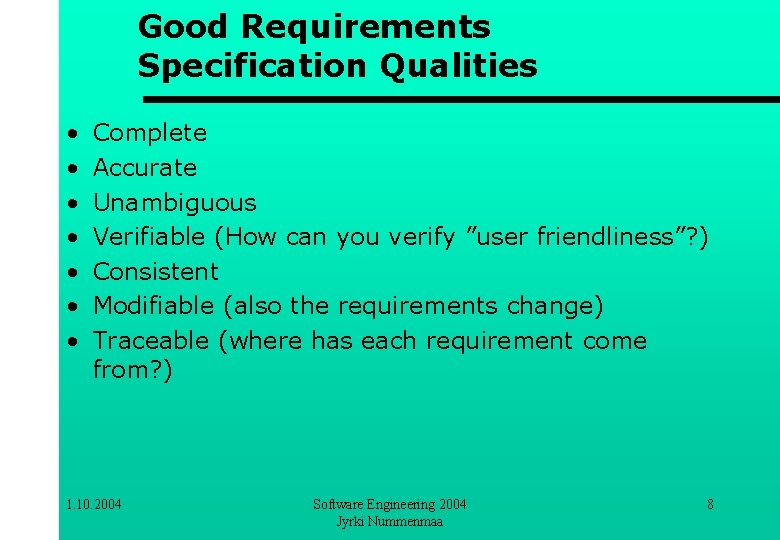 Good Requirements Specification Qualities

• Complete
• Accurate
• Unambiguous
• Verifiable (How can you verify ”user friendliness”?)
• Consistent
• Modifiable (also the requirements change)
• Traceable (where has each requirement come from?)

1.10.2004

Software Engineering 2004
Jyrki Nummenmaa

8